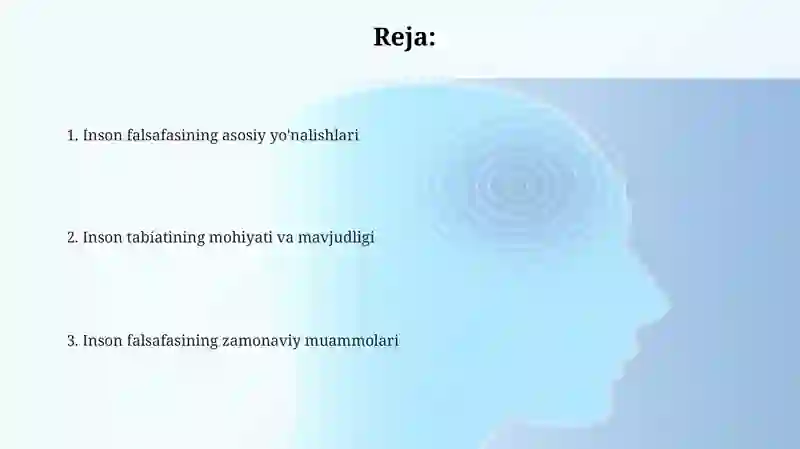 Reja:

1. Inson falsafasining asosiy yo'nalishlari

2. Inson tabiatining mohiyati va mavjudligi

3. Inson falsafasining zamonaviy muammolari